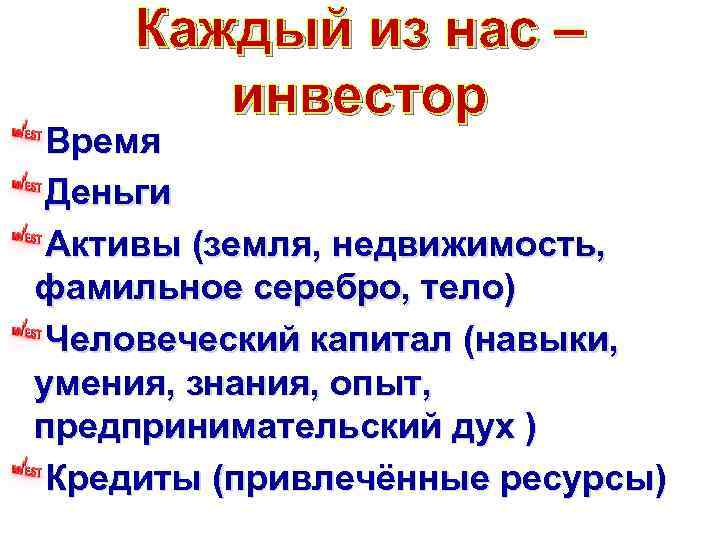 Каждый из нас – инвестор

Время
Деньги
Активы (земля, недвижимость, фамильное серебро, тело)
Человеческий капитал (навыки, умения, знания, опыт, предпринимательский дух )
Кредиты (привлечённые ресурсы)